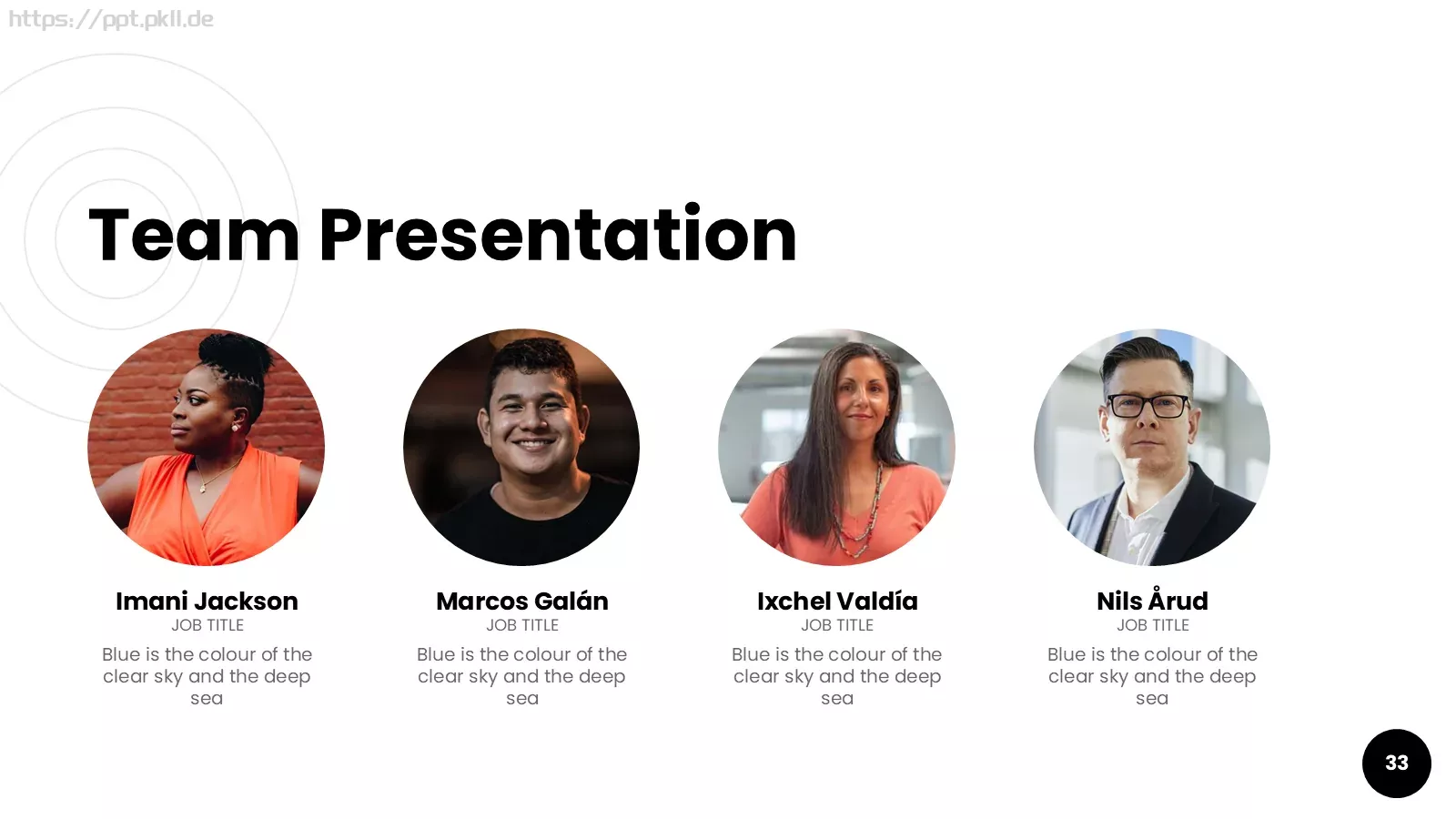 https://ppt.pkll.de

Team Presentation

Imani Jackson
JOB TITLE
Blue is the colour of the clear sky and the deep sea

Marcos Galán
JOB TITLE
Blue is the colour of the clear sky and the deep sea

Ixchel Valdía
JOB TITLE
Blue is the colour of the clear sky and the deep sea

Nils Årud
JOB TITLE
Blue is the colour of the clear sky and the deep sea

33